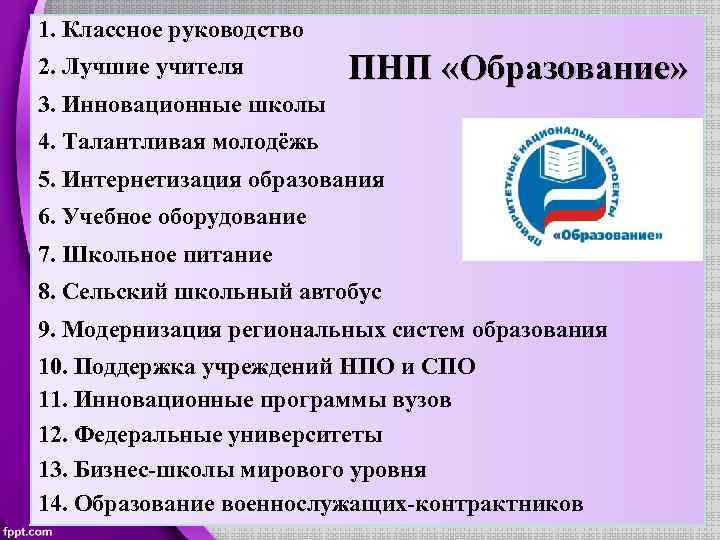 ПНП «Образование»

1. Классное руководство
2. Лучшие учителя
3. Инновационные школы
4. Талантливая молодёжь
5. Интернетизация образования
6. Учебное оборудование
7. Школьное питание
8. Сельский школьный автобус
9. Модернизация региональных систем образования
10. Поддержка учреждений НПО и СПО
11. Инновационные программы вузов
12. Федеральные университеты
13. Бизнес-школы мирового уровня
14. Образование военнослужащих-контрактников

ПРИОРИТЕТНЫЕ НАЦИОНАЛЬНЫЕ ПРОЕКТЫ
«Образование»

fppt.com